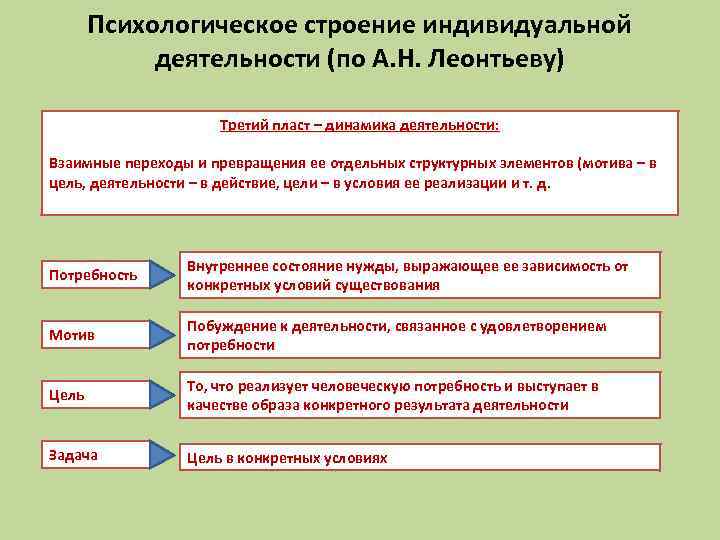 Психологическое строение индивидуальной деятельности (по А.Н. Леонтьеву)

Третий пласт – динамика деятельности:

Взаимные переходы и превращения ее отдельных структурных элементов (мотива – в цель, деятельности – в действие, цели – в условия ее реализации и т. д.

Потребность

Внутреннее состояние нужды, выражающее ее зависимость от конкретных условий существования

Мотив

Побуждение к деятельности, связанное с удовлетворением потребности

Цель

То, что реализует человеческую потребность и выступает в качестве образа конкретного результата деятельности

Задача

Цель в конкретных условиях